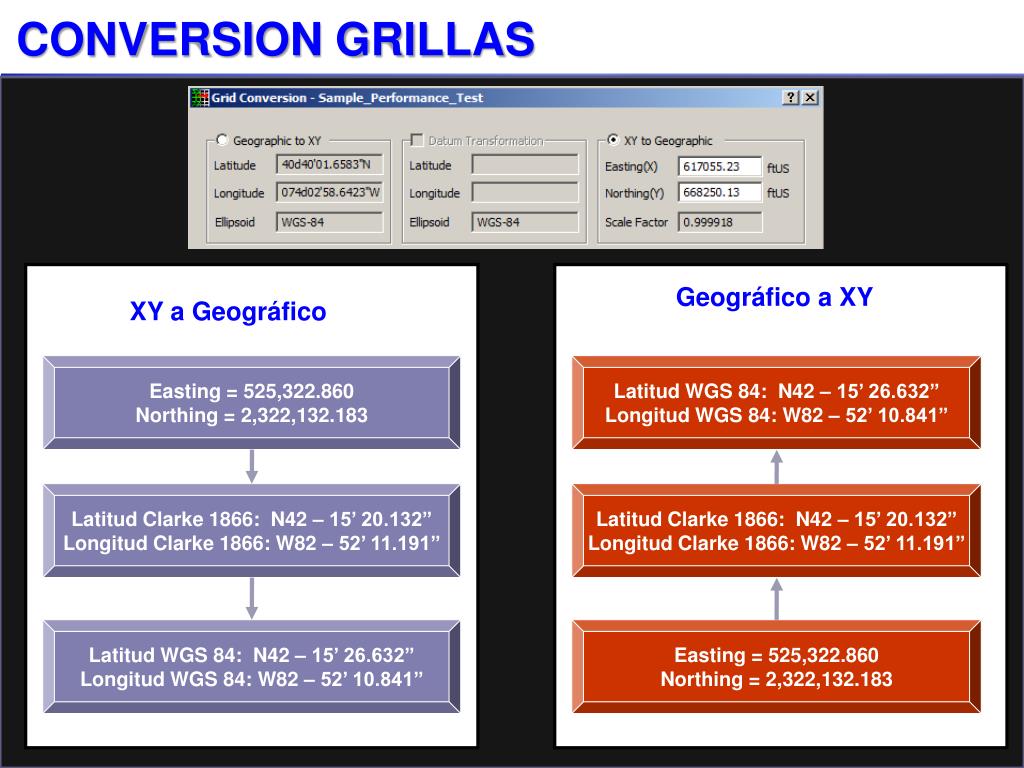 CONVERSION GRILLAS

Grid Conversion - Sample_Performance_Test

? X

Geographic to XY
Latitude 40d40'01.6583"N
Longitude 074d02'58.6423"W
Ellipsoid WGS-84

Datum Transformation
Latitude
Longitude
Ellipsoid WGS-84

XY to Geographic
Easting(X) 617055.23 ftUS
Northing(Y) 668250.13 ftUS
Scale Factor 0.999918

XY a Geográfico

Easting = 525,322.860
Northing = 2,322,132.183

Latitud Clarke 1866: N42 – 15’ 20.132”
Longitud Clarke 1866: W82 – 52’ 11.191”

Latitud WGS 84: N42 – 15’ 26.632”
Longitud WGS 84: W82 – 52’ 10.841”

Geográfico a XY

Latitud WGS 84: N42 – 15’ 26.632”
Longitud WGS 84: W82 – 52’ 10.841”

Latitud Clarke 1866: N42 – 15’ 20.132”
Longitud Clarke 1866: W82 – 52’ 11.191”

Easting = 525,322.860
Northing = 2,322,132.183